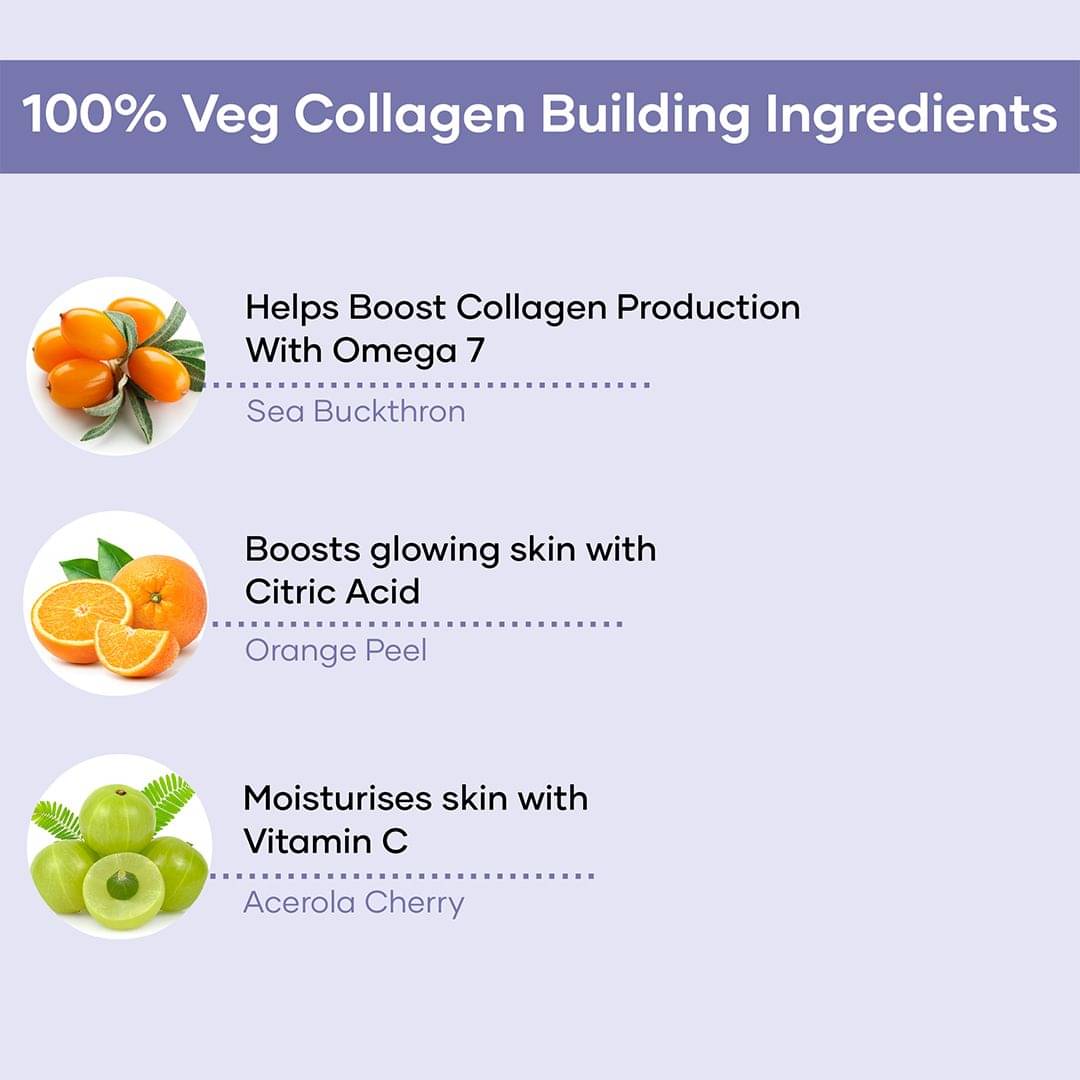 100% Veg Collagen Building Ingredients

Helps Boost Collagen Production With Omega 7

Sea Buckthron

Boosts glowing skin with Citric Acid

Orange Peel

Moisturises skin with Vitamin C

Acerola Cherry